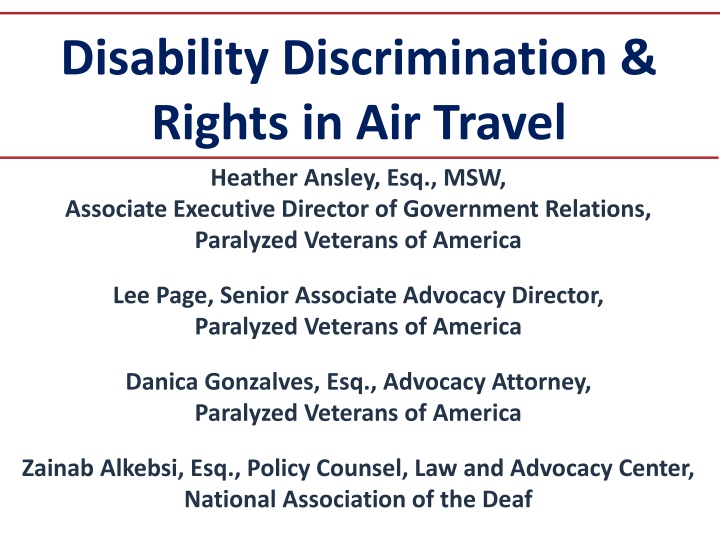 Disability Discrimination & Rights in Air Travel

Heather Ansley, Esq., MSW,
Associate Executive Director of Government Relations,
Paralyzed Veterans of America

Lee Page, Senior Associate Advocacy Director,
Paralyzed Veterans of America

Danica Gonzalves, Esq., Advocacy Attorney,
Paralyzed Veterans of America

Zainab Alkebsi, Esq., Policy Counsel, Law and Advocacy Center,
National Association of the Deaf